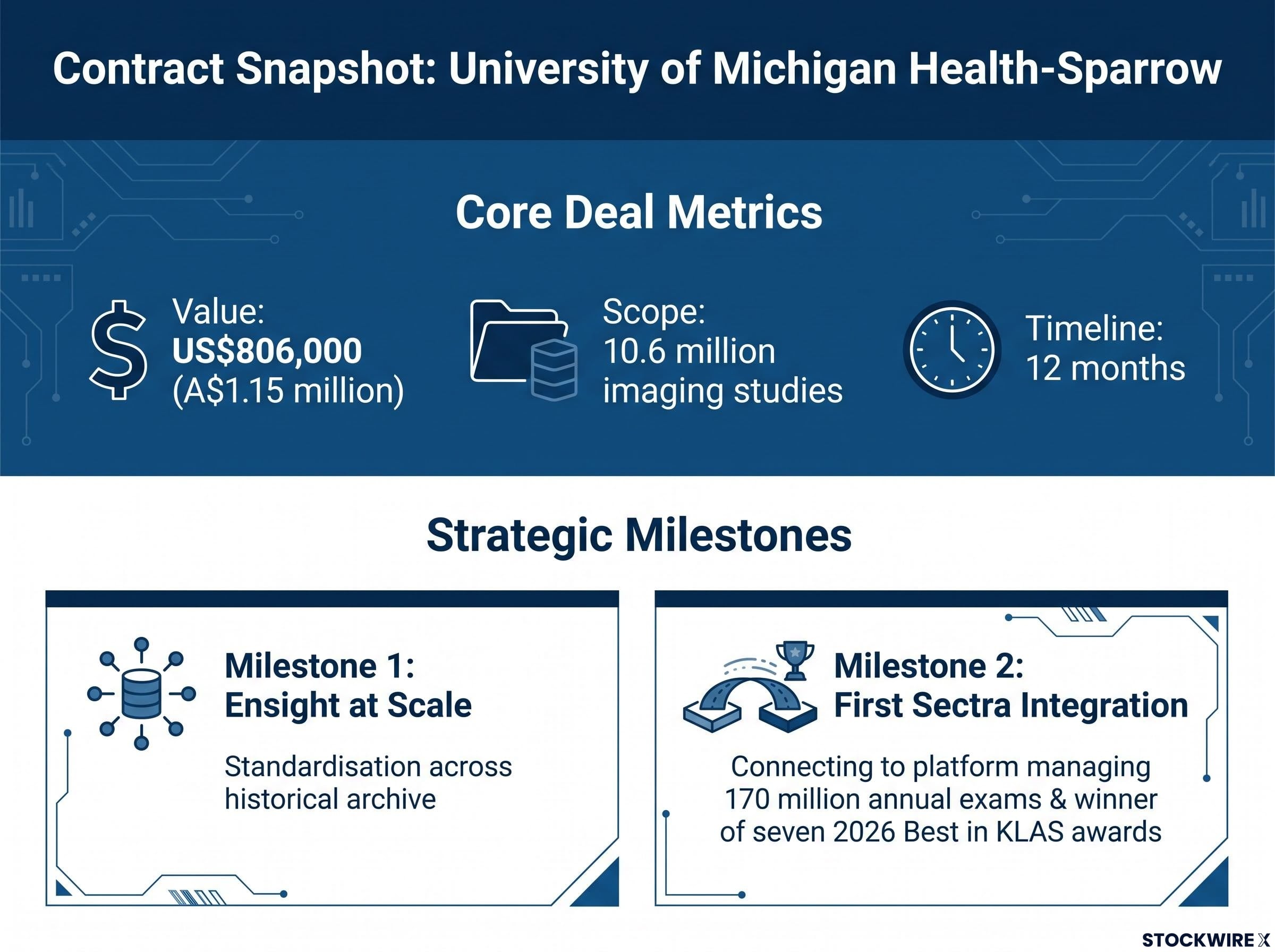 Contract Snapshot: University of Michigan Health-Sparrow

Core Deal Metrics

Value:
US$806,000
(A$1.15 million)

Scope:
10.6 million imaging studies

Timeline:
12 months

Strategic Milestones

Milestone 1:
Ensight at Scale

Standardisation across historical archive

Milestone 2:
First Sectra Integration

Connecting to platform managing 170 million annual exams & winner of seven 2026 Best in KLAS awards

STOCKWIRE X